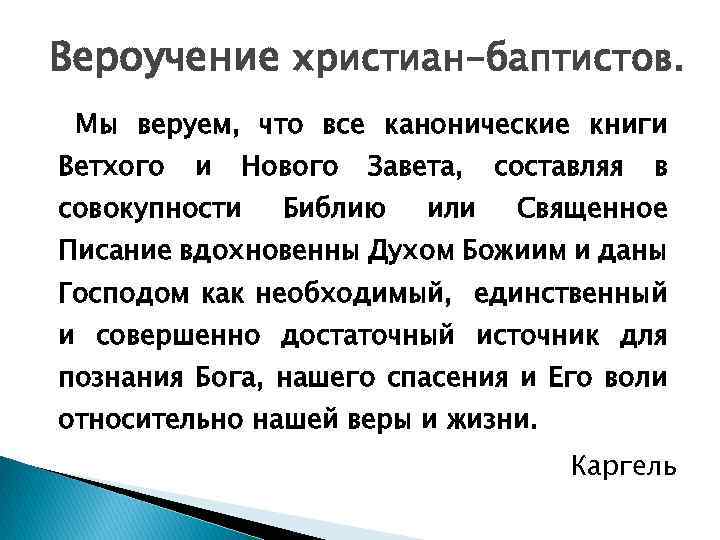 Вероучение христиан-баптистов.

Мы веруем, что все канонические книги Ветхого и Нового Завета, составляя в совокупности Библию или Священное Писание вдохновенны Духом Божиим и даны Господом как необходимый, единственный и совершенно достаточный источник для познания Бога, нашего спасения и Его воли относительно нашей веры и жизни.

Каргель